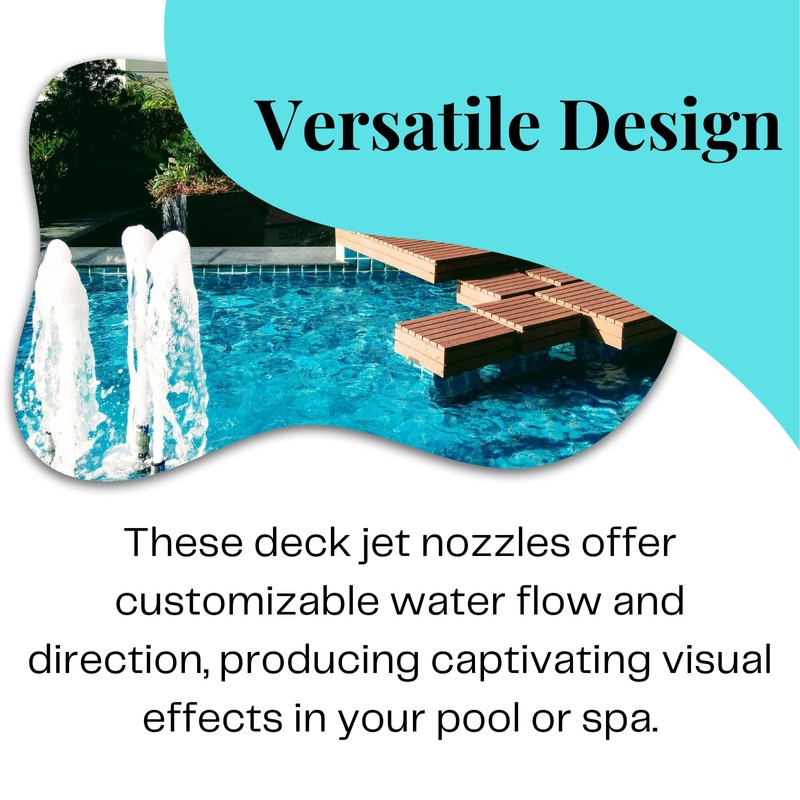 Versatile Design

These deck jet nozzles offer customizable water flow and direction, producing captivating visual effects in your pool or spa.